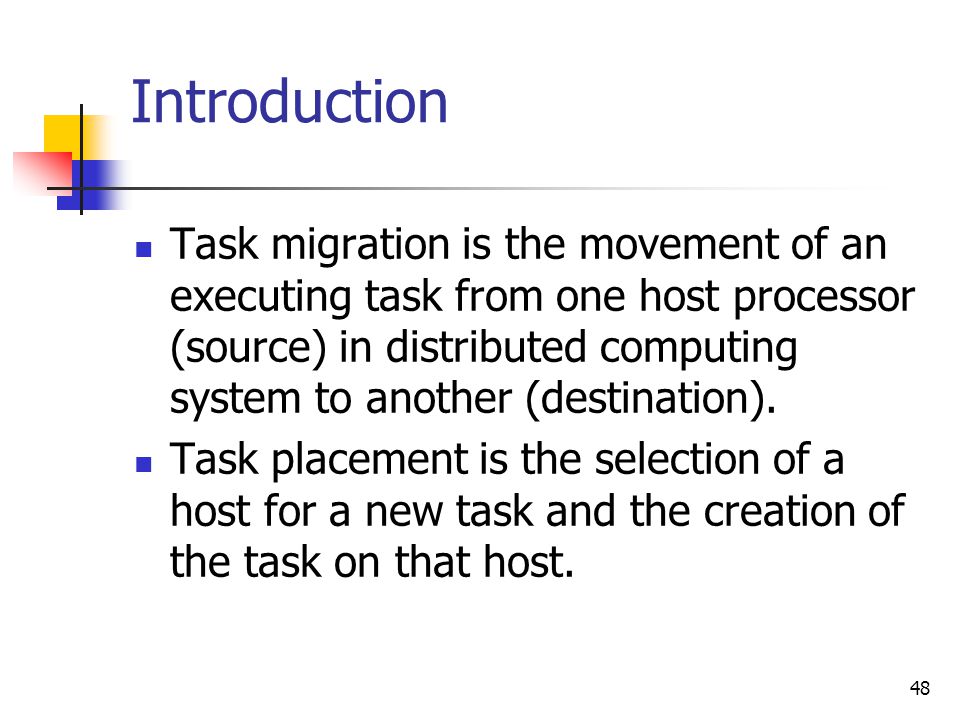 Introduction

- Task migration is the movement of an executing task from one host processor (source) in distributed computing system to another (destination).
- Task placement is the selection of a host for a new task and the creation of the task on that host.

48